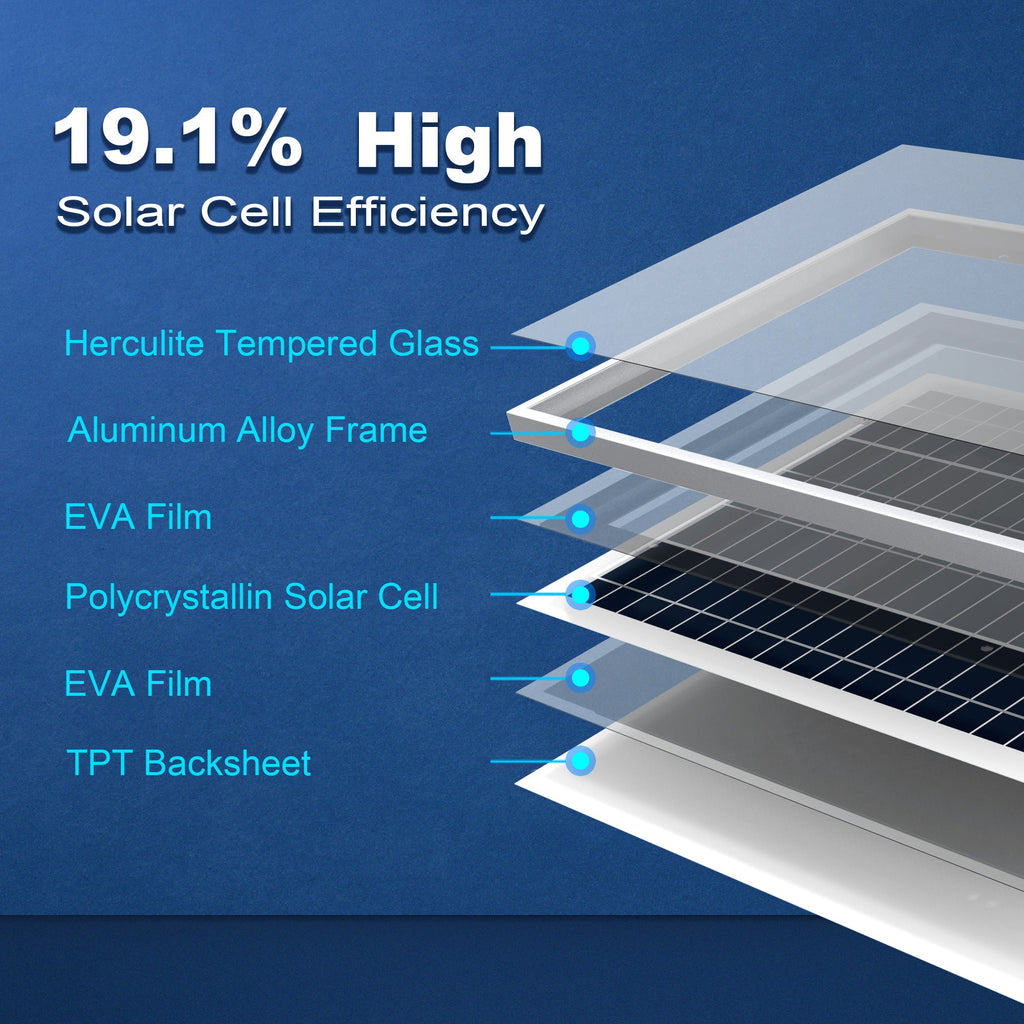 19.1% High
Solar Cell Efficiency

Herculite Tempered Glass

Aluminum Alloy Frame

EVA Film

Polycrystallin Solar Cell

EVA Film

TPT Backsheet